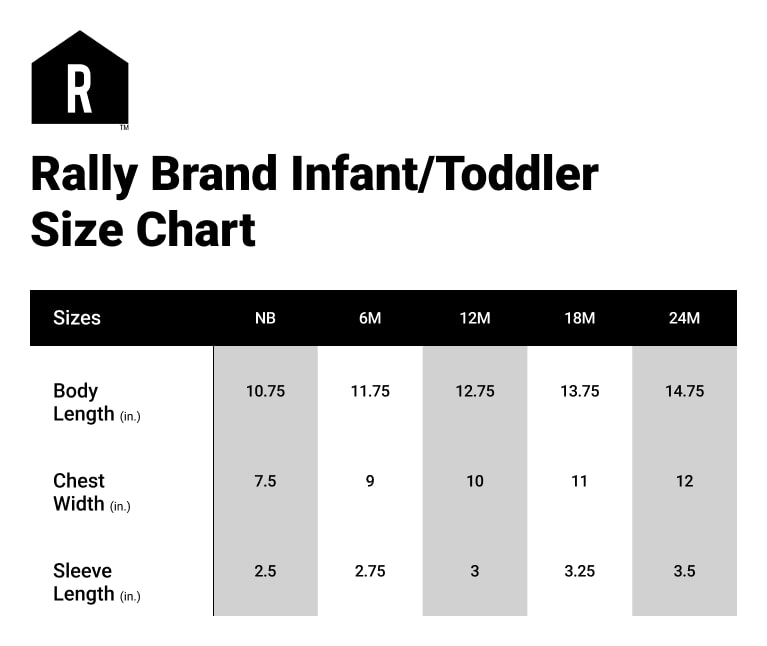 R
TM

Rally Brand Infant/Toddler Size Chart

| Sizes | NB | 6M | 12M | 18M | 24M |
|---|---|---|---|---|---|
| Body Length (in.) | 10.75 | 11.75 | 12.75 | 13.75 | 14.75 |
| Chest Width (in.) | 7.5 | 9 | 10 | 11 | 12 |
| Sleeve Length (in.) | 2.5 | 2.75 | 3 | 3.25 | 3.5 |